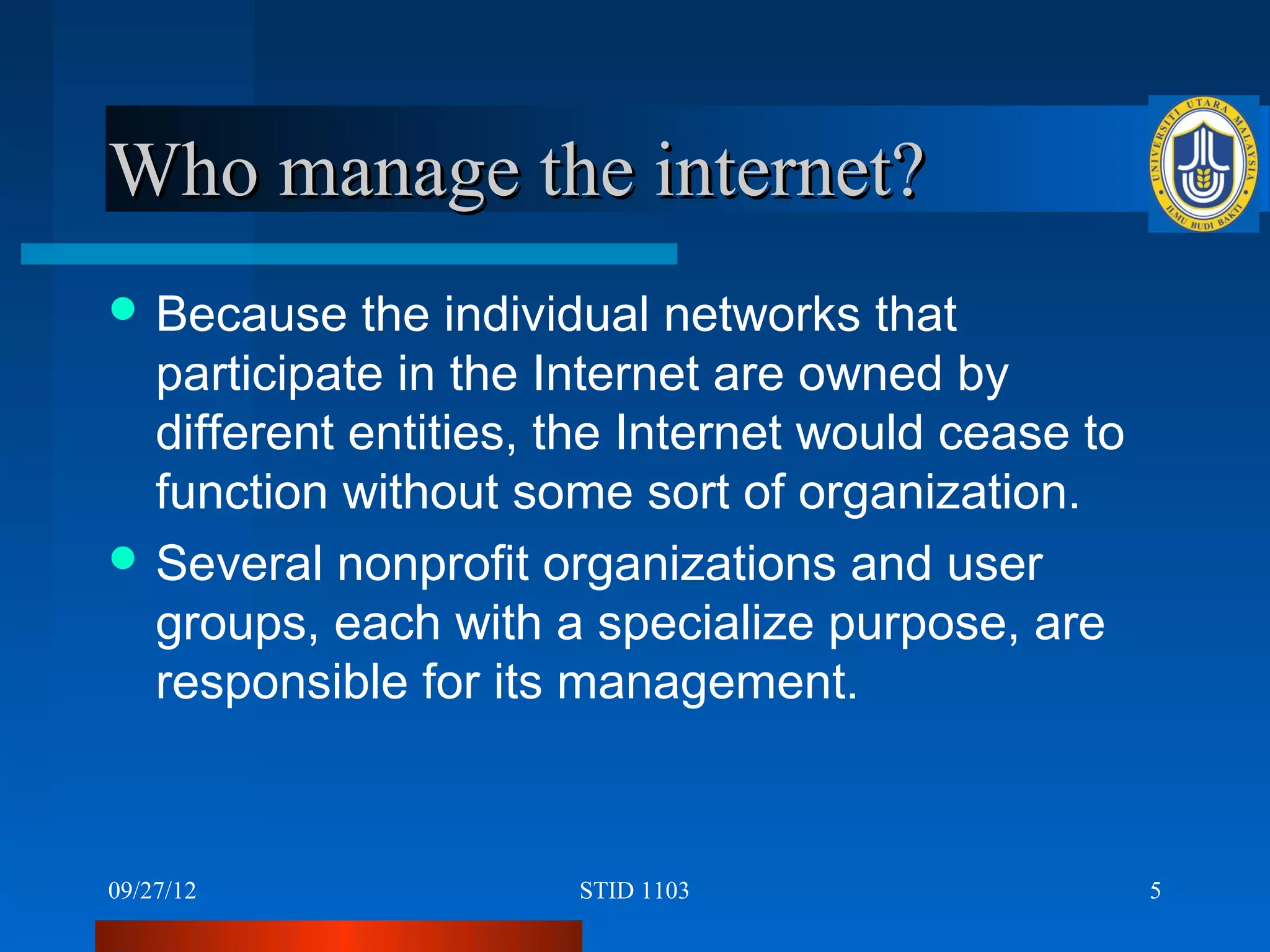 Who manage the internet?

UNIVERSITI UTARA MALAYSIA
ILMU BUDI BAKTI

- Because the individual networks that participate in the Internet are owned by different entities, the Internet would cease to function without some sort of organization.
- Several nonprofit organizations and user groups, each with a specialize purpose, are responsible for its management.

09/27/12 STID 1103 5